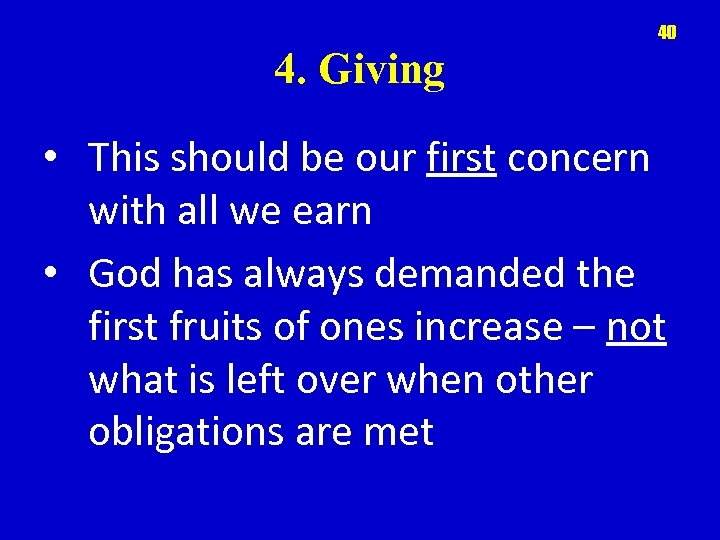 40

4. Giving

• This should be our first concern with all we earn
• God has always demanded the first fruits of ones increase – not what is left over when other obligations are met